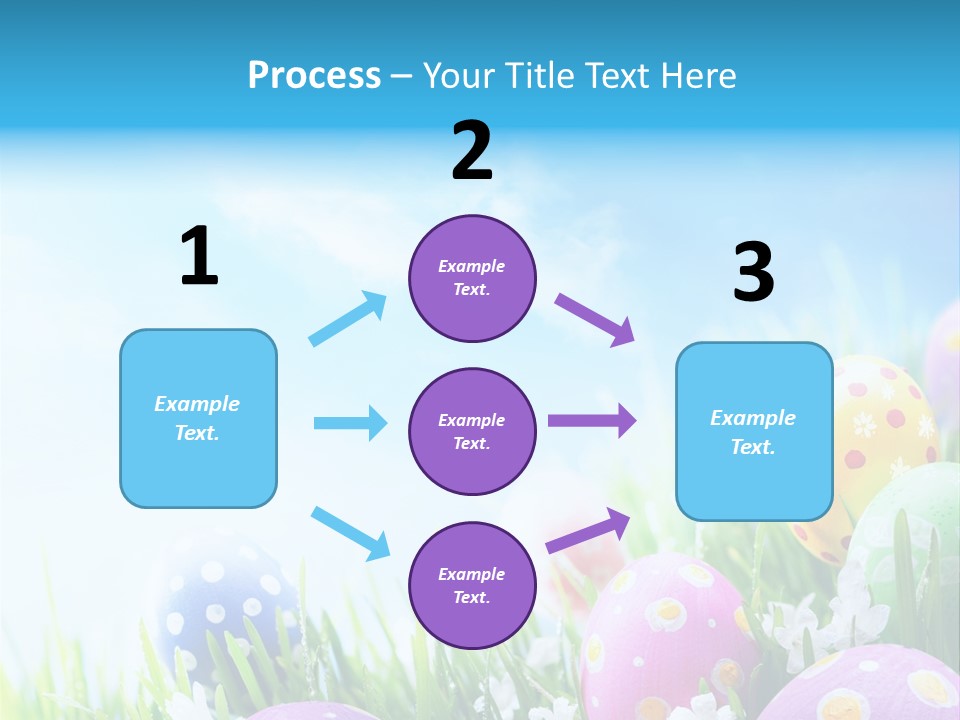 Process – Your Title Text Here

2

1

3

Example Text.

Example Text.

Example Text.

Example Text.

Example Text.